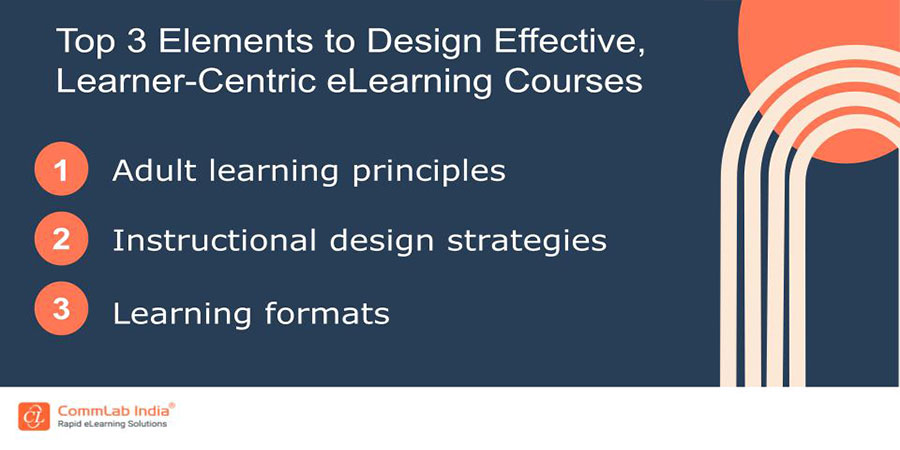 Top 3 Elements to Design Effective, Learner-Centric eLearning Courses

1 Adult learning principles

2 Instructional design strategies

3 Learning formats

CommLab India®
Rapid eLearning Solutions